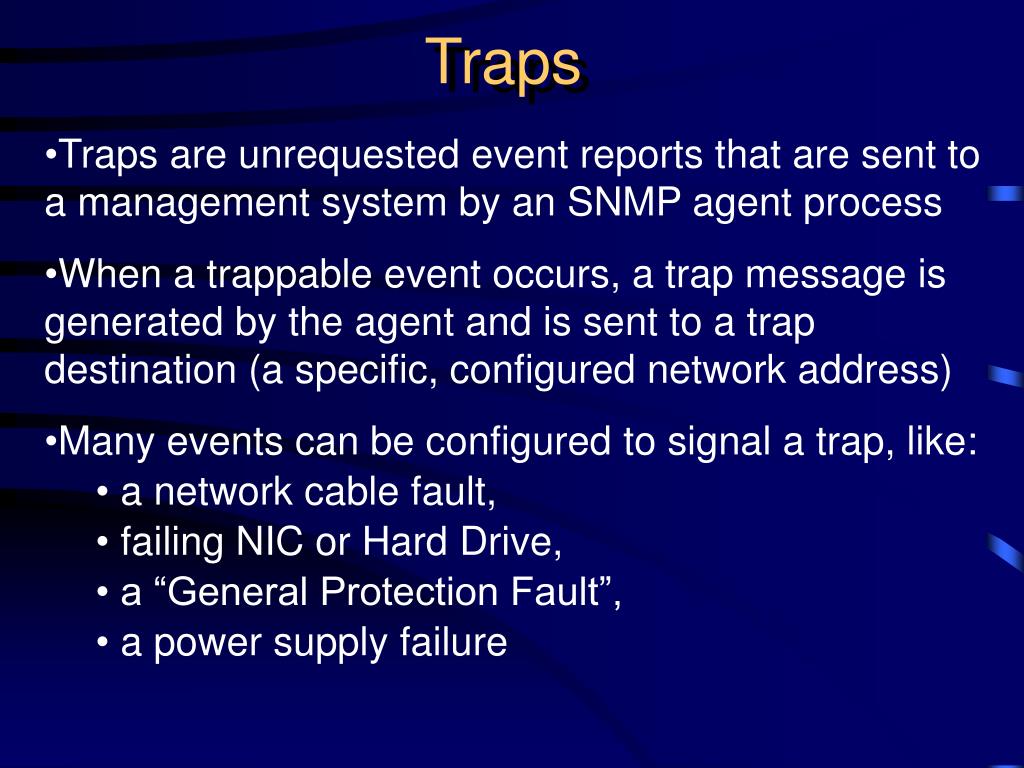 Traps

•Traps are unrequested event reports that are sent to a management system by an SNMP agent process

•When a trappable event occurs, a trap message is generated by the agent and is sent to a trap destination (a specific, configured network address)

•Many events can be configured to signal a trap, like:
• a network cable fault,
• failing NIC or Hard Drive,
• a “General Protection Fault”,
• a power supply failure